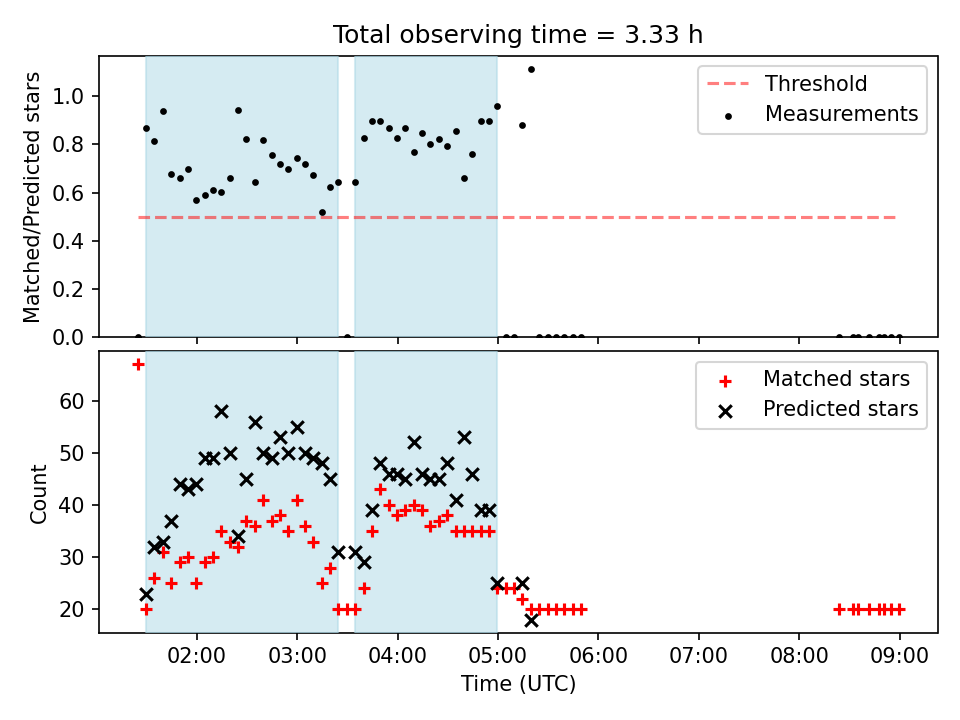 Total observing time = 3.33 h

Matched/Predicted stars

1.0
0.8
0.6
0.4
0.2
0.0

Threshold
Measurements

Count

60
50
40
30
20

Matched stars
Predicted stars

02:00
03:00
04:00
05:00
06:00
07:00
08:00
09:00

Time (UTC)